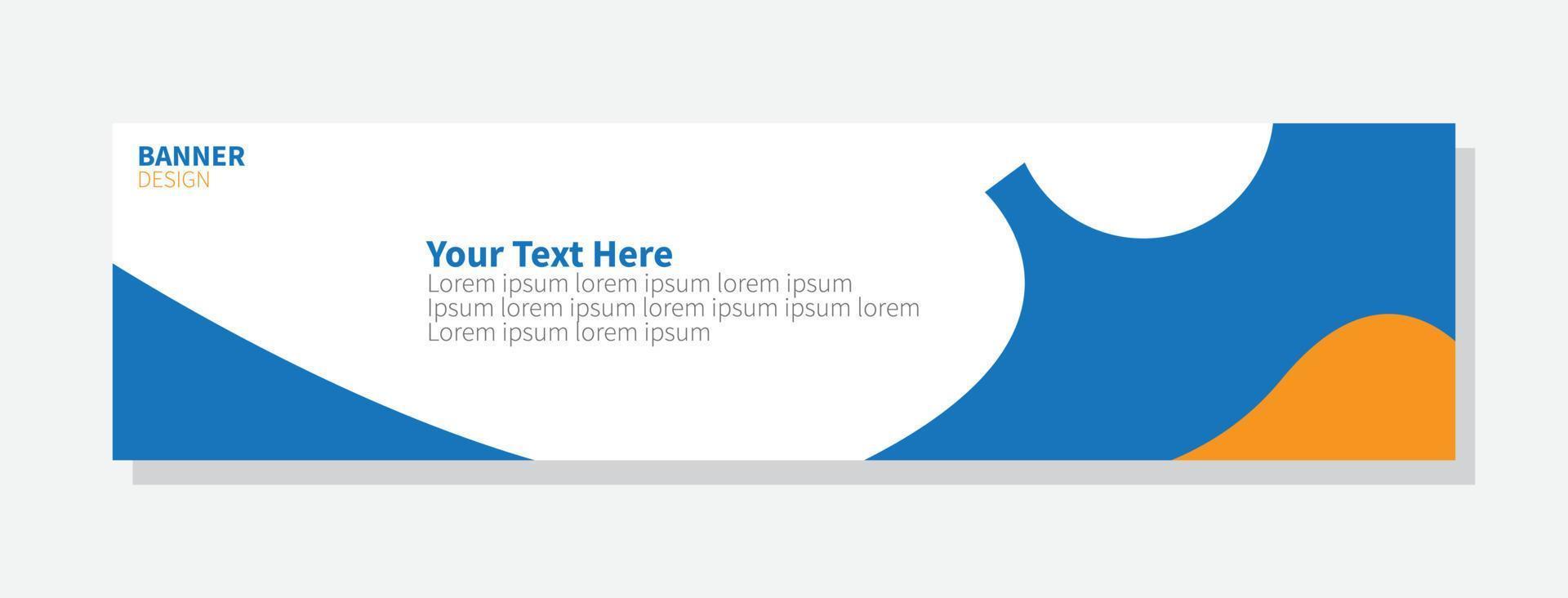 BANNER
DESIGN

Your Text Here
Lorem ipsum lorem ipsum lorem ipsum
Ipsum lorem ipsum lorem ipsum ipsum lorem
Lorem ipsum lorem ipsum